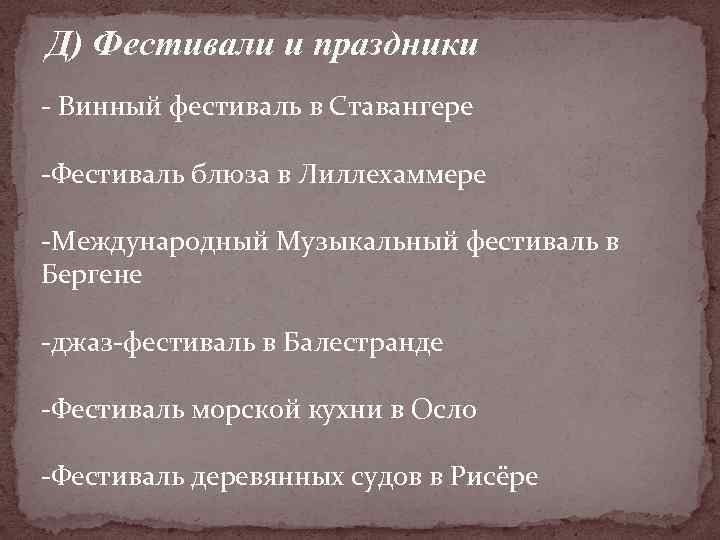 Д) Фестивали и праздники

- Винный фестиваль в Ставангере

-Фестиваль блюза в Лиллехаммере

-Международный Музыкальный фестиваль в Бергене

-джаз-фестиваль в Балестранде

-Фестиваль морской кухни в Осло

-Фестиваль деревянных судов в Рисёре